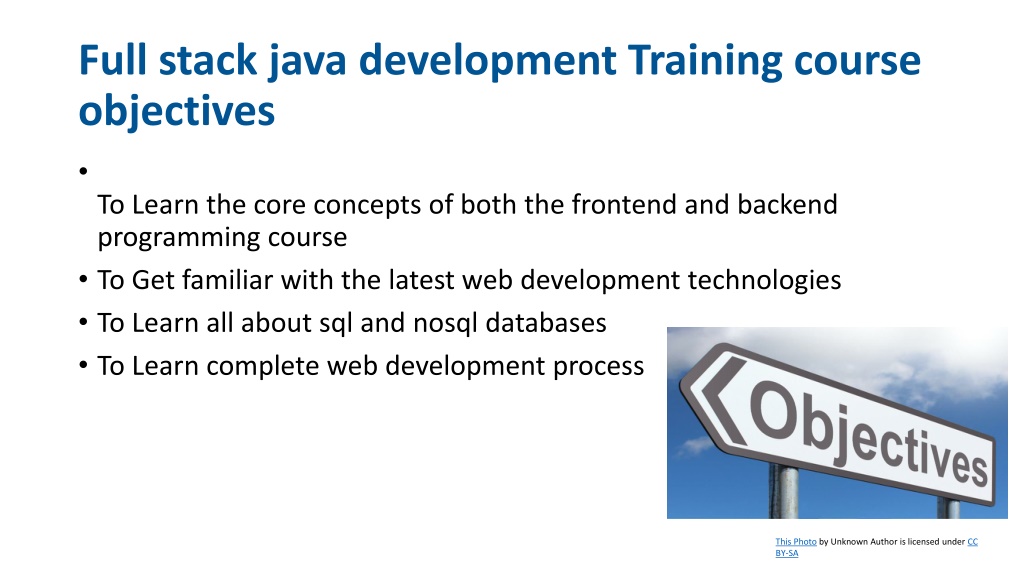 Full stack java development Training course objectives

•
To Learn the core concepts of both the frontend and backend programming course

• To Get familiar with the latest web development technologies

• To Learn all about sql and nosql databases

• To Learn complete web development process

Objectives

This Photo by Unknown Author is licensed under CC BY-SA